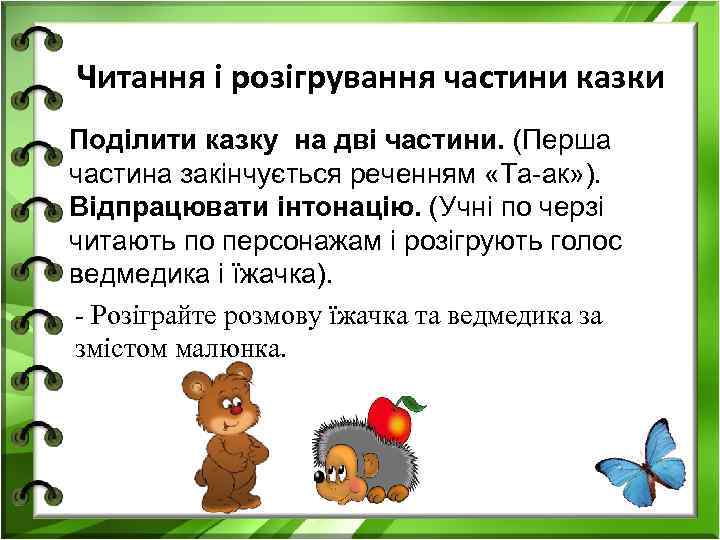 Читання і розігрування частини казки

Поділити казку на дві частини. (Перша частина закінчується реченням «Та-ак»). Відпрацювати інтонацію. (Учні по черзі читають по персонажам і розігрують голос ведмедика і їжачка).

- Розіграйте розмову їжачка та ведмедика за змістом малюнка.